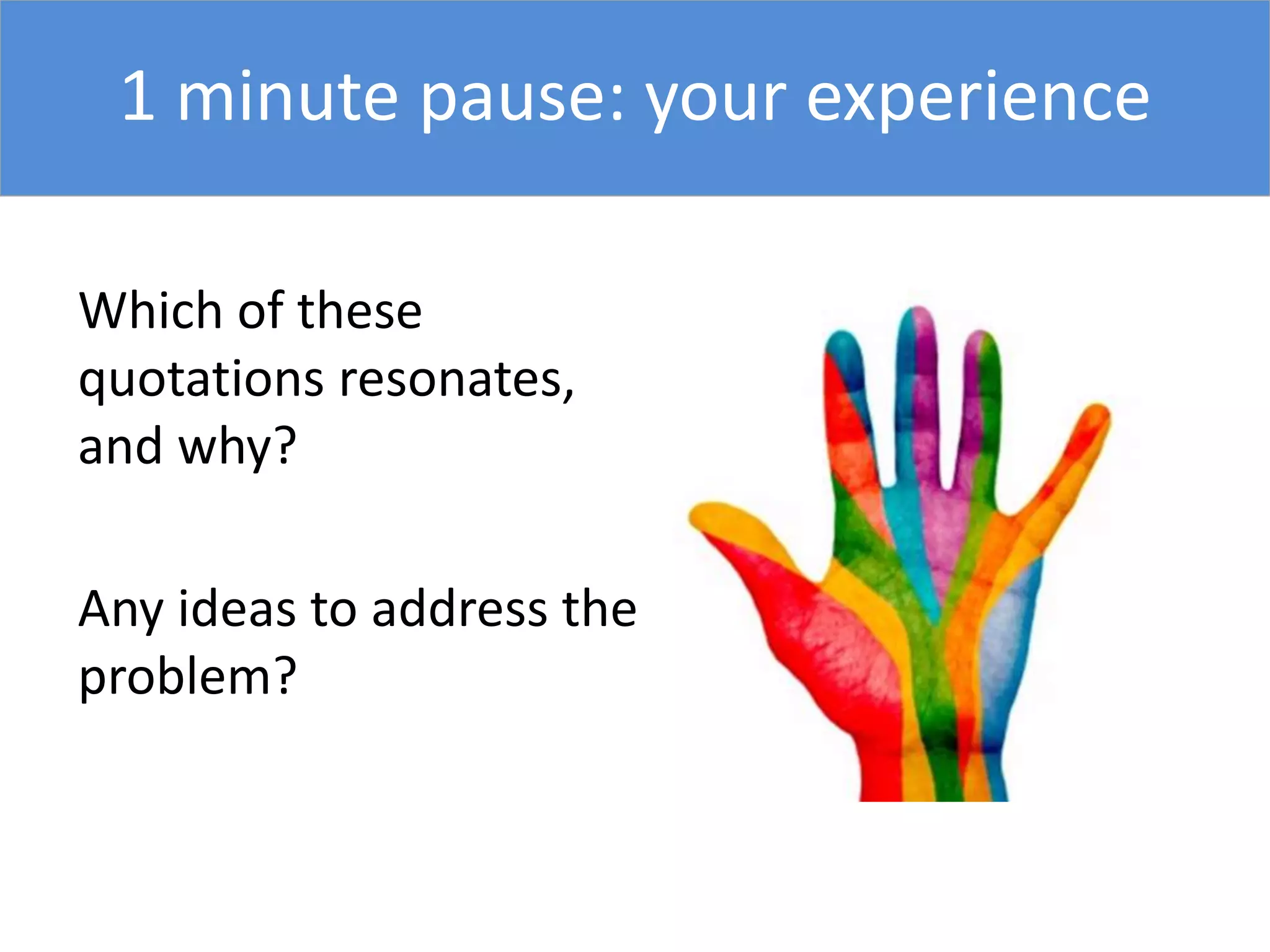 1 minute pause: your experience

Which of these quotations resonates, and why?

Any ideas to address the problem?